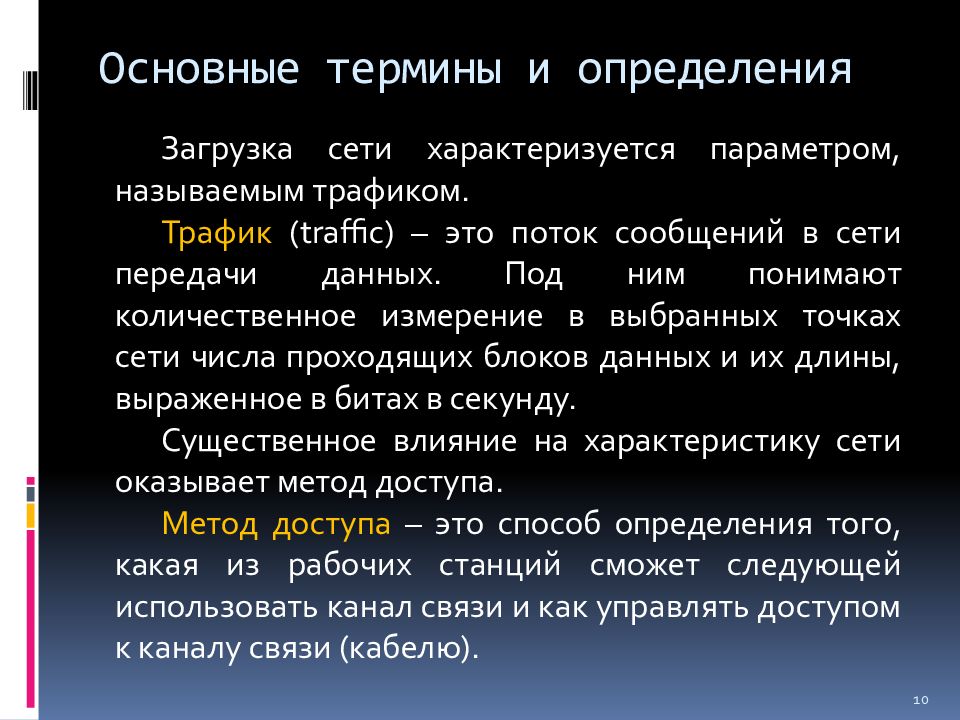 Основные термины и определения

Загрузка сети характеризуется параметром, называемым трафиком.

Трафик (traffic) – это поток сообщений в сети передачи данных. Под ним понимают количественное измерение в выбранных точках сети числа проходящих блоков данных и их длины, выраженное в битах в секунду.

Существенное влияние на характеристику сети оказывает метод доступа.

Метод доступа – это способ определения того, какая из рабочих станций сможет следующей использовать канал связи и как управлять доступом к каналу связи (кабелю).

10